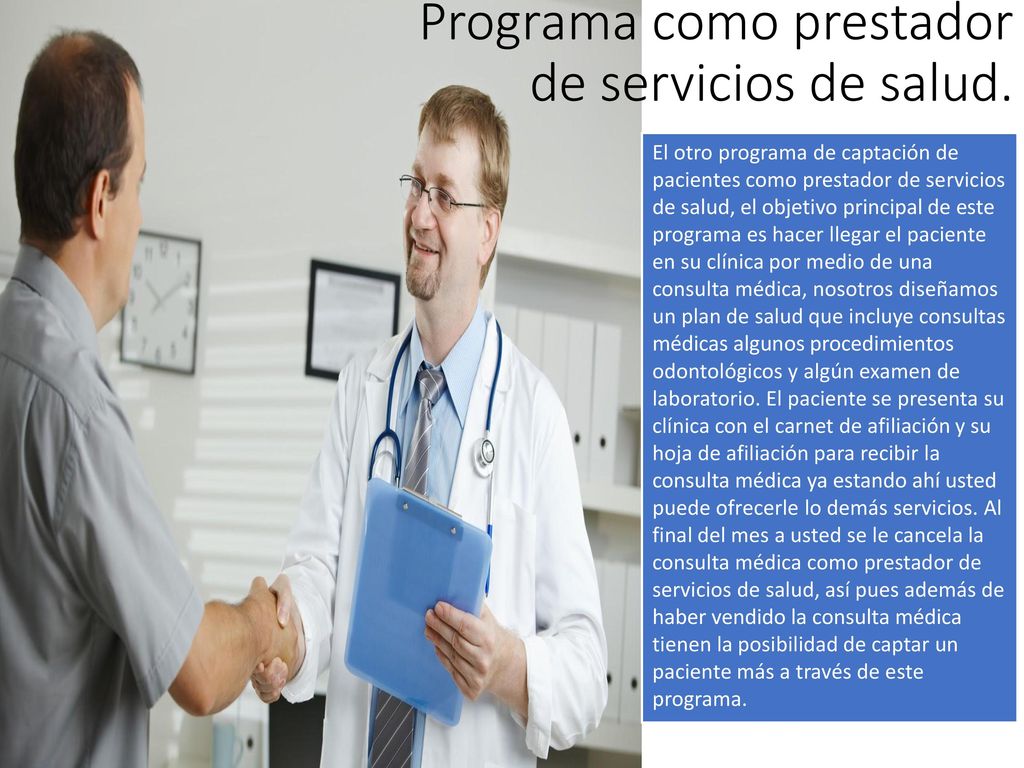 Programa como prestador de servicios de salud.

El otro programa de captación de pacientes como prestador de servicios de salud, el objetivo principal de este programa es hacer llegar el paciente en su clínica por medio de una consulta médica, nosotros diseñamos un plan de salud que incluye consultas médicas algunos procedimientos odontológicos y algún examen de laboratorio. El paciente se presenta su clínica con el carnet de afiliación y su hoja de afiliación para recibir la consulta médica ya estando ahí usted puede ofrecerle lo demás servicios. Al final del mes a usted se le cancela la consulta médica como prestador de servicios de salud, así pues además de haber vendido la consulta médica tienen la posibilidad de captar un paciente más a través de este programa.